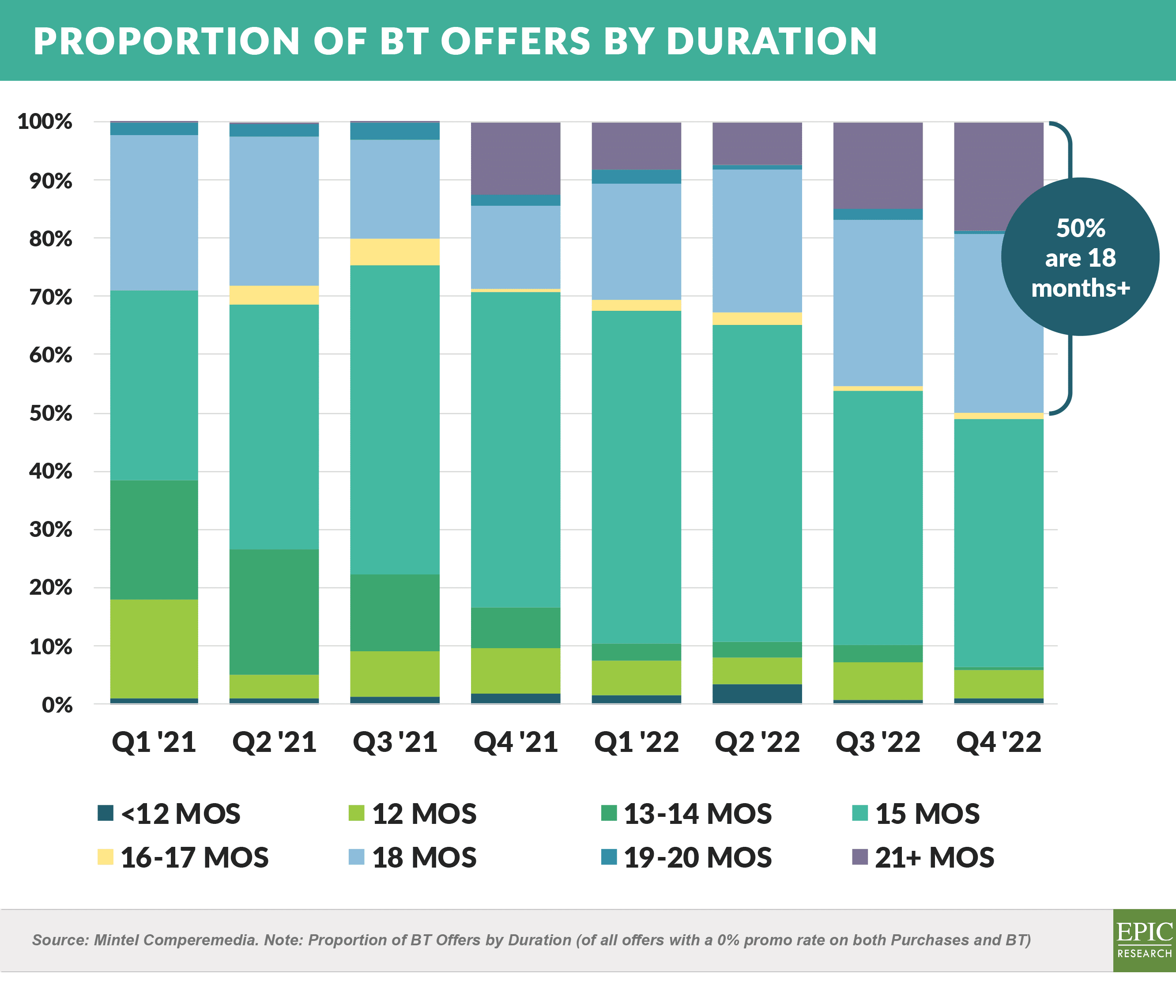 PROPORTION OF BT OFFERS BY DURATION

100%
90%
80%
70%
60%
50%
40%
30%
20%
10%
0%

50% are 18 months+

Q1 '21 Q2 '21 Q3 '21 Q4 '21 Q1 '22 Q2 '22 Q3 '22 Q4 '22

<12 MOS
12 MOS
13-14 MOS
15 MOS
16-17 MOS
18 MOS
19-20 MOS
21+ MOS

Source: Mintel Comperemedia. Note: Proportion of BT Offers by Duration (of all offers with a 0% promo rate on both Purchases and BT)

EPIC RESEARCH